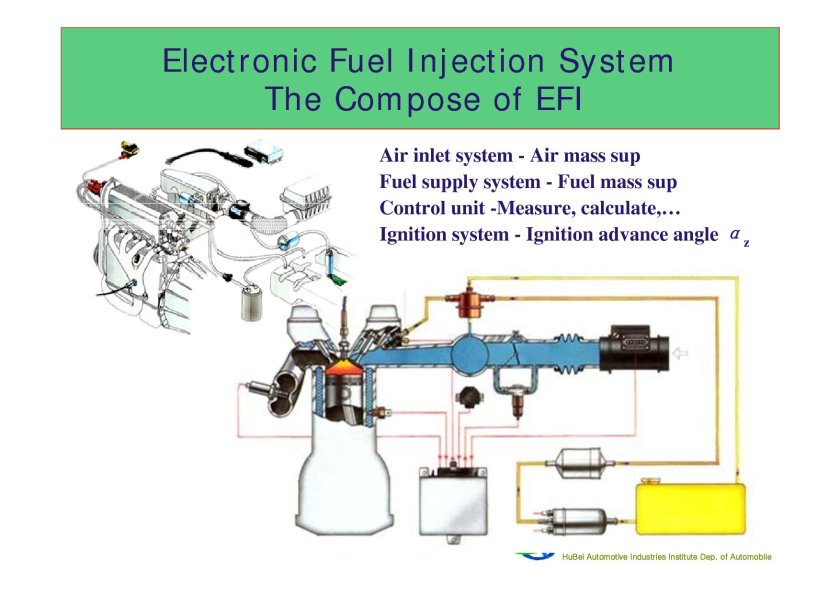 Electronic Fuel Injection System
The Compose of EFI

Air inlet system - Air mass sup
Fuel supply system - Fuel mass sup
Control unit -Measure, calculate,…
Ignition system - Ignition advance angle $\alpha_z$

HuBei Automotive Industries Institute Dep. of Automobile